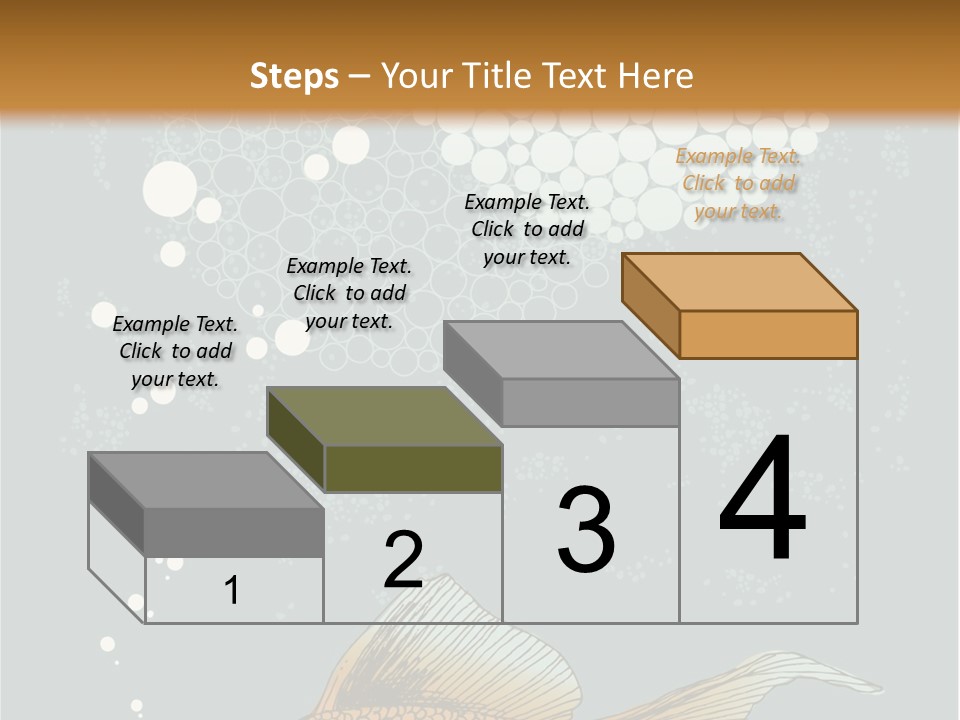 Steps – Your Title Text Here

Example Text. Click to add your text.

Example Text. Click to add your text.

Example Text. Click to add your text.

Example Text. Click to add your text.

1

2

3

4